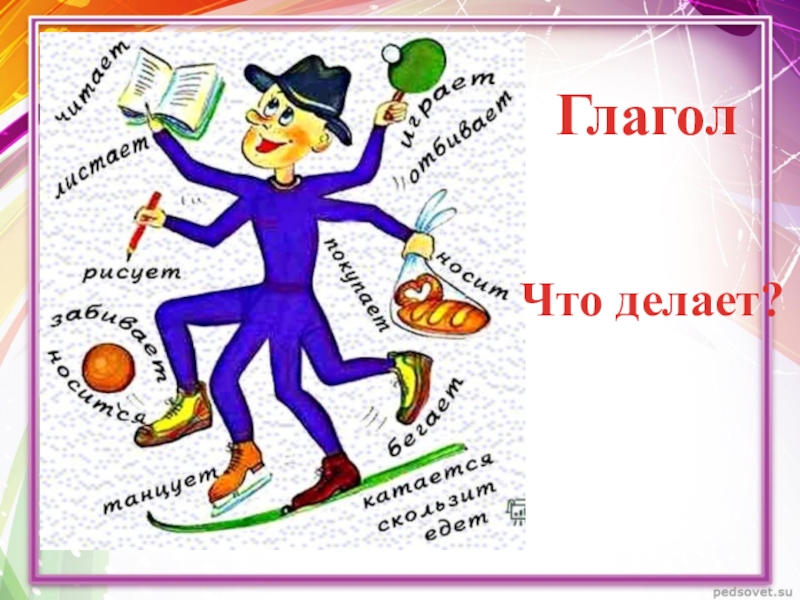 читает
листает
рисует
забивает
носится
танцует
играет
отбивает
покупает
носит
бегает
катается
скользит
едет

Глагол

Что делает?

pedsovet.su